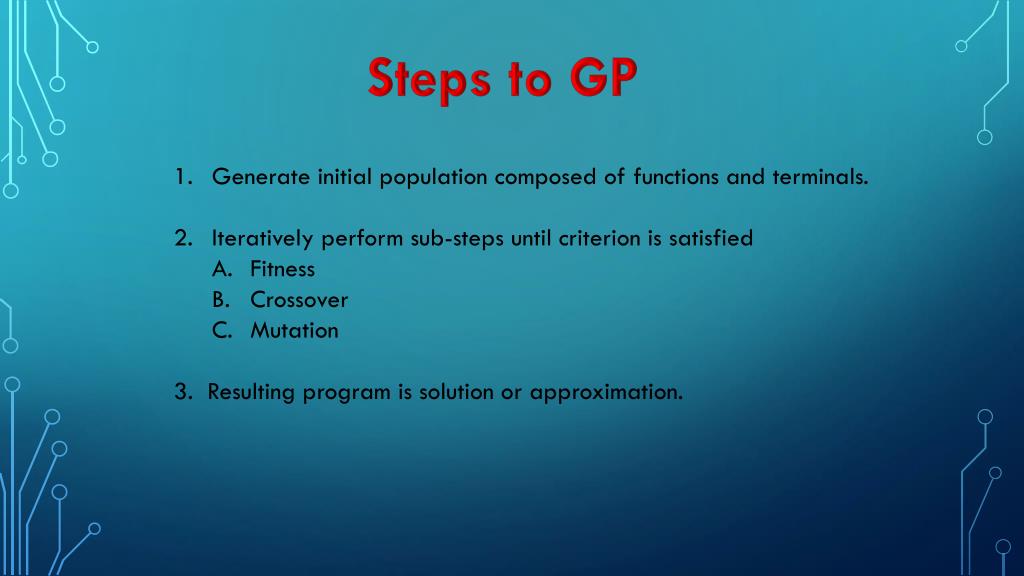 Steps to GP

1. Generate initial population composed of functions and terminals.

2. Iteratively perform sub-steps until criterion is satisfied
A. Fitness
B. Crossover
C. Mutation

3. Resulting program is solution or approximation.